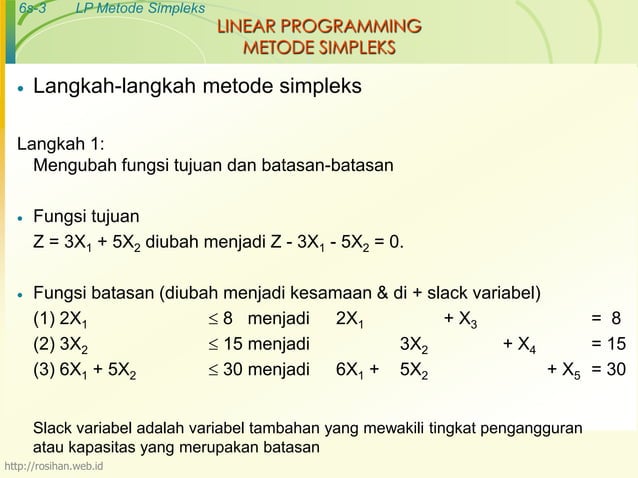 6s-3 LP Metode Simpleks

LINEAR PROGRAMMING
METODE SIMPLEKS

• Langkah-langkah metode simpleks

Langkah 1:
Mengubah fungsi tujuan dan batasan-batasan

• Fungsi tujuan
$Z = 3X_1 + 5X_2$ diubah menjadi $Z - 3X_1 - 5X_2 = 0$.

• Fungsi batasan (diubah menjadi kesamaan & di + slack variabel)
(1) $2X_1 \leq 8$ menjadi $2X_1 + X_3 = 8$
(2) $3X_2 \leq 15$ menjadi $3X_2 + X_4 = 15$
(3) $6X_1 + 5X_2 \leq 30$ menjadi $6X_1 + 5X_2 + X_5 = 30$

Slack variabel adalah variabel tambahan yang mewakili tingkat pengangguran atau kapasitas yang merupakan batasan

http://rosihan.web.id